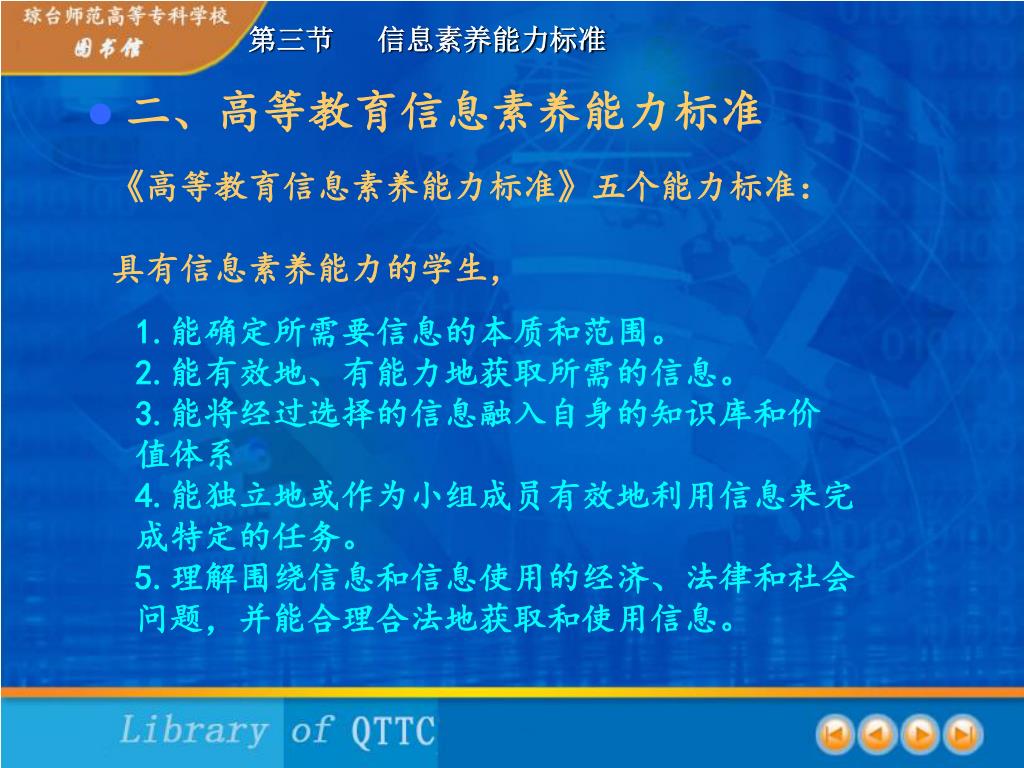 琼台师范高等专科学校
图书馆

第三节　信息素养能力标准

二、高等教育信息素养能力标准

《高等教育信息素养能力标准》五个能力标准：

具有信息素养能力的学生，

1.能确定所需要信息的本质和范围。
2.能有效地、有能力地获取所需的信息。
3.能将经过选择的信息融入自身的知识库和价值体系
4.能独立地或作为小组成员有效地利用信息来完成特定的任务。
5.理解围绕信息和信息使用的经济、法律和社会问题，并能合理合法地获取和使用信息。

Library of QTTC